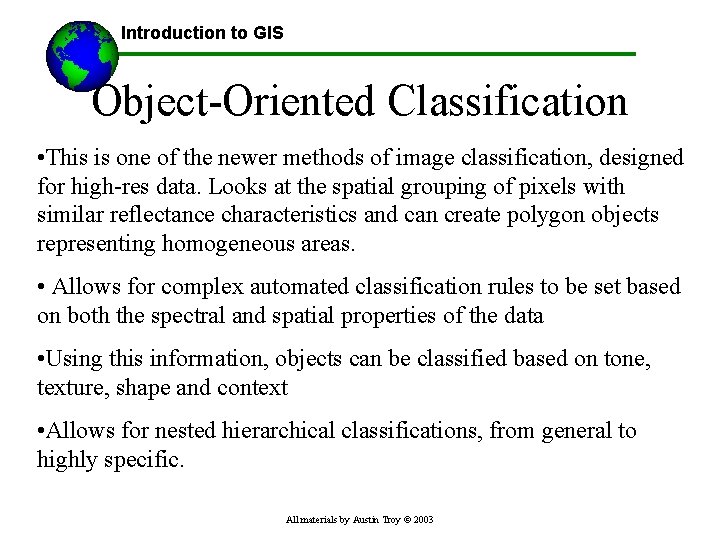 Introduction to GIS

Object-Oriented Classification

•This is one of the newer methods of image classification, designed for high-res data. Looks at the spatial grouping of pixels with similar reflectance characteristics and can create polygon objects representing homogeneous areas.

• Allows for complex automated classification rules to be set based on both the spectral and spatial properties of the data

•Using this information, objects can be classified based on tone, texture, shape and context

•Allows for nested hierarchical classifications, from general to highly specific.

All materials by Austin Troy © 2003